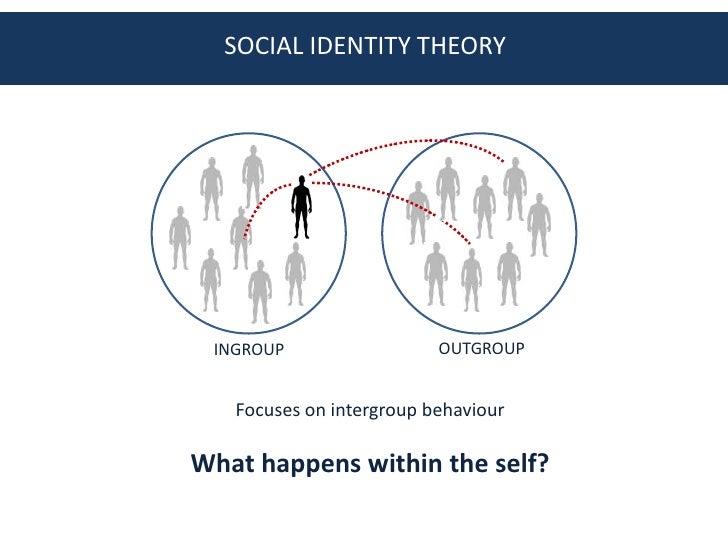 SOCIAL IDENTITY THEORY

INGROUP

OUTGROUP

Focuses on intergroup behaviour

What happens within the self?